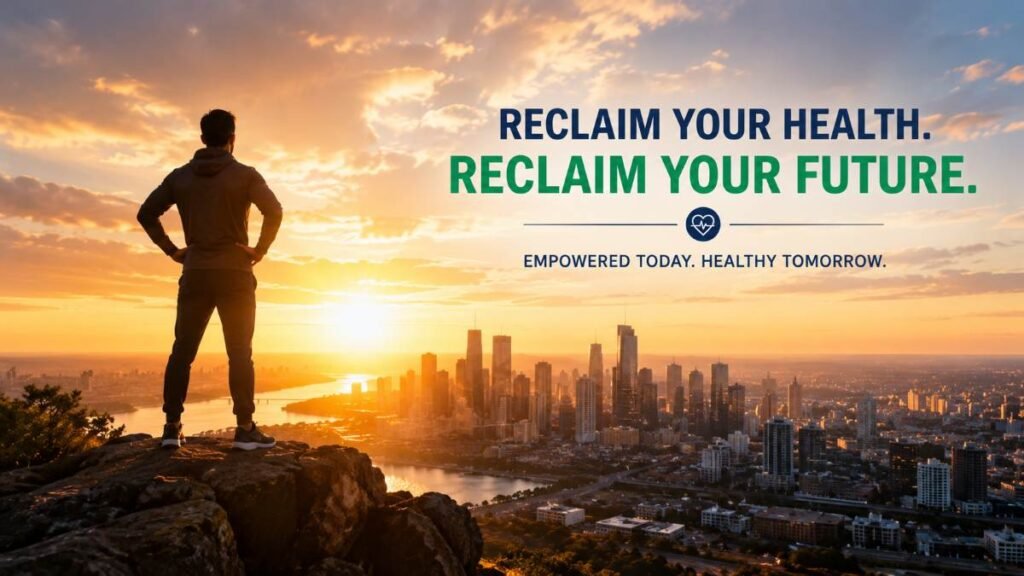 RECLAIM YOUR HEALTH.
RECLAIM YOUR FUTURE.

EMPOWERED TODAY. HEALTHY TOMORROW.